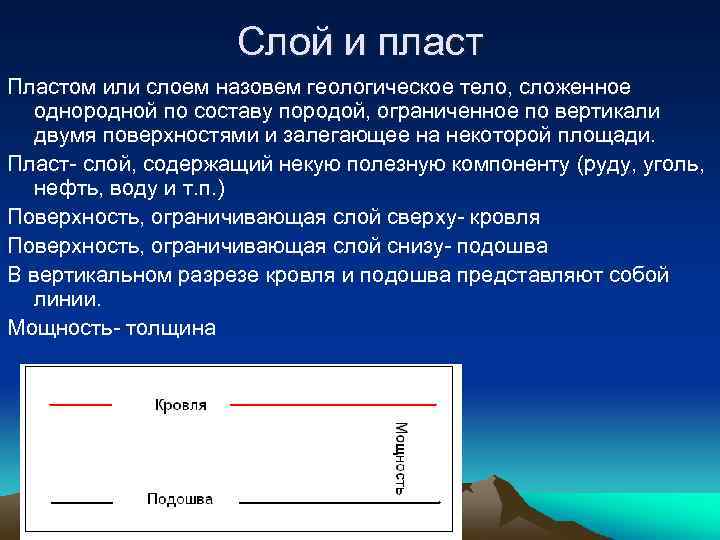 Слой и пласт

Пластом или слоем назовем геологическое тело, сложенное однородной по составу породой, ограниченное по вертикали двумя поверхностями и залегающее на некоторой площади.

Пласт- слой, содержащий некую полезную компоненту (руду, уголь, нефть, воду и т.п.)

Поверхность, ограничивающая слой сверху- кровля

Поверхность, ограничивающая слой снизу- подошва

В вертикальном разрезе кровля и подошва представляют собой линии.

Мощность- толщина

Кровля

Мощность

Подошва